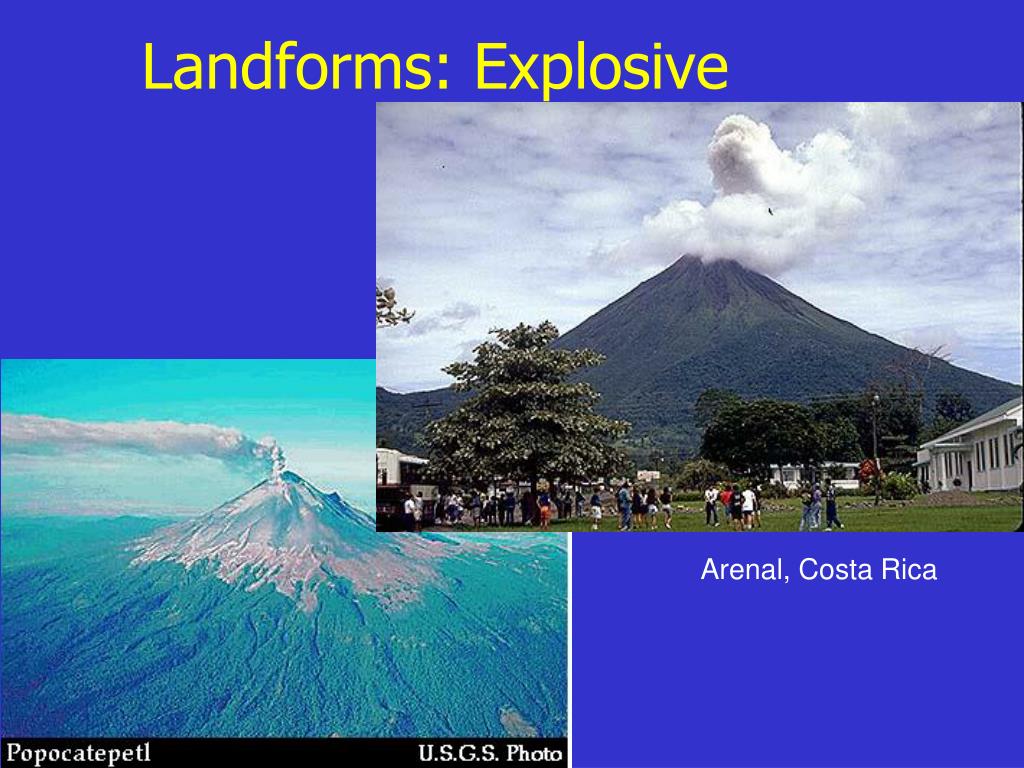 Landforms: Explosive

Arenal, Costa Rica

Popocatepetl

U.S.G.S. Photo